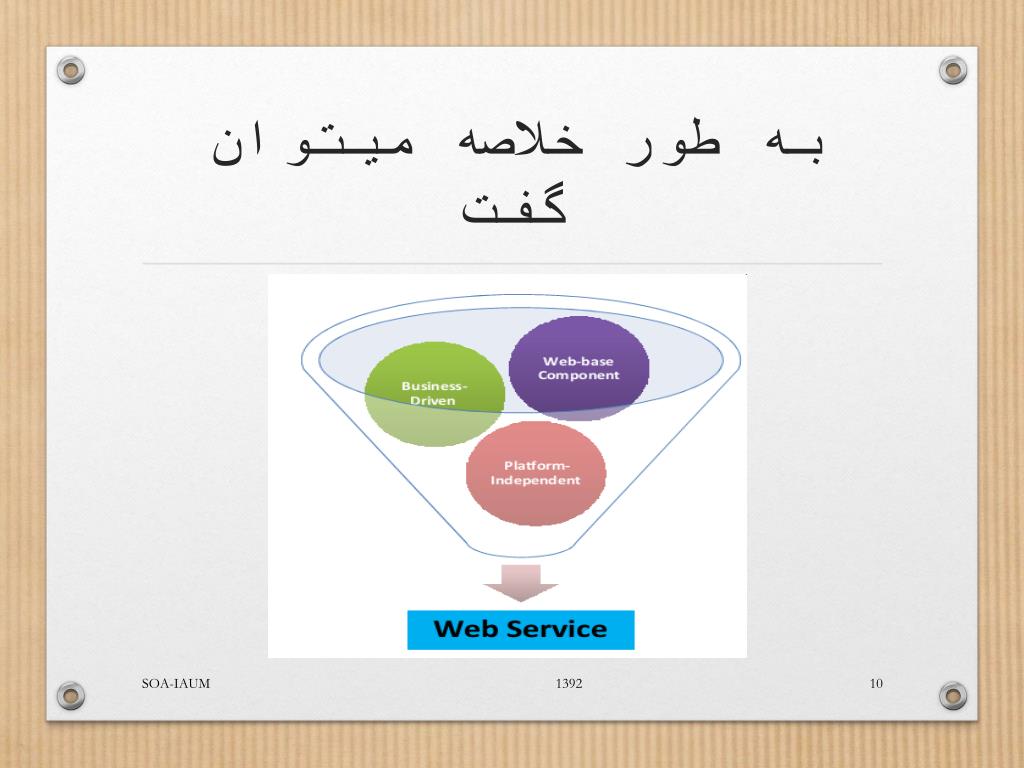 به طور خلاصه میتوان گفت

Business-Driven

Web-base Component

Platform-Independent

Web Service

SOA-IAUM

1392

10